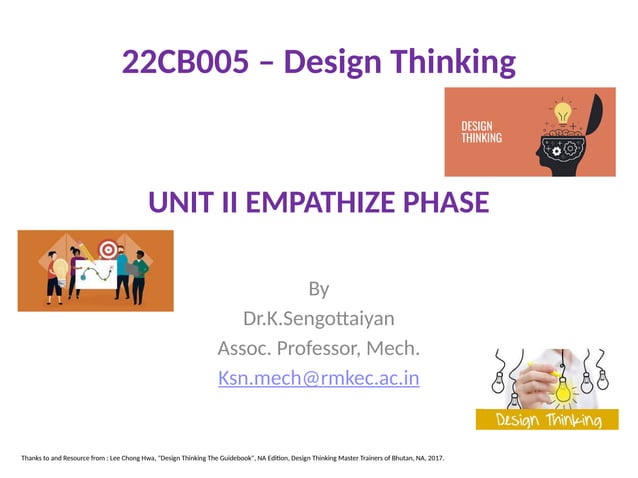 22CB005 – Design Thinking

DESIGN THINKING

UNIT II EMPATHIZE PHASE

By
Dr.K.Sengottaiyan
Assoc. Professor, Mech.
Ksn.mech@rmkec.ac.in

Design Thinking

Thanks to and Resource from : Lee Chong Hwa, "Design Thinking The Guidebook", NA Edition, Design Thinking Master Trainers of Bhutan, NA, 2017.